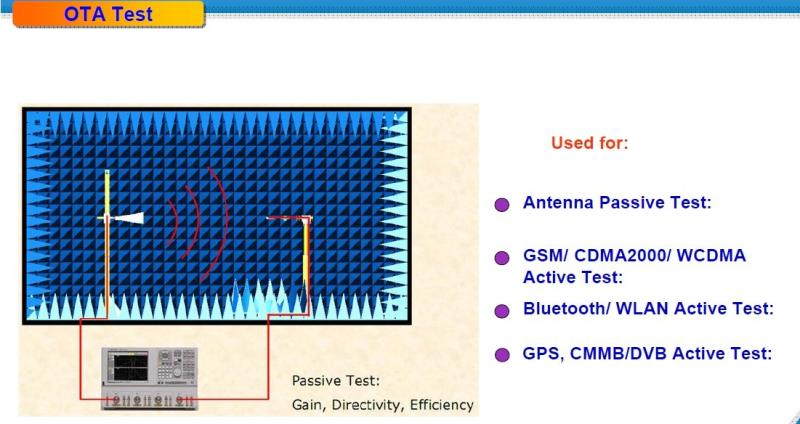 OTA Test

Passive Test:
Gain, Directivity, Efficiency

Used for:

Antenna Passive Test:

GSM/ CDMA2000/ WCDMA Active Test:

Bluetooth/ WLAN Active Test:

GPS, CMMB/DVB Active Test: